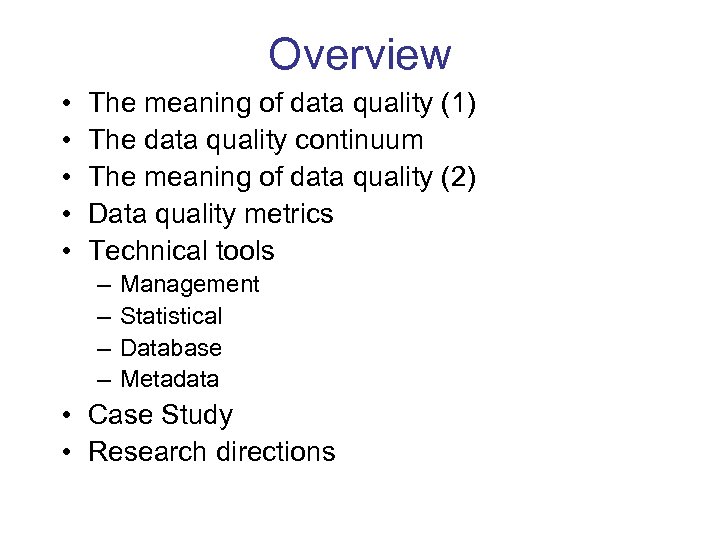 Overview

• The meaning of data quality (1)
• The data quality continuum
• The meaning of data quality (2)
• Data quality metrics
• Technical tools
– Management
– Statistical
– Database
– Metadata
• Case Study
• Research directions